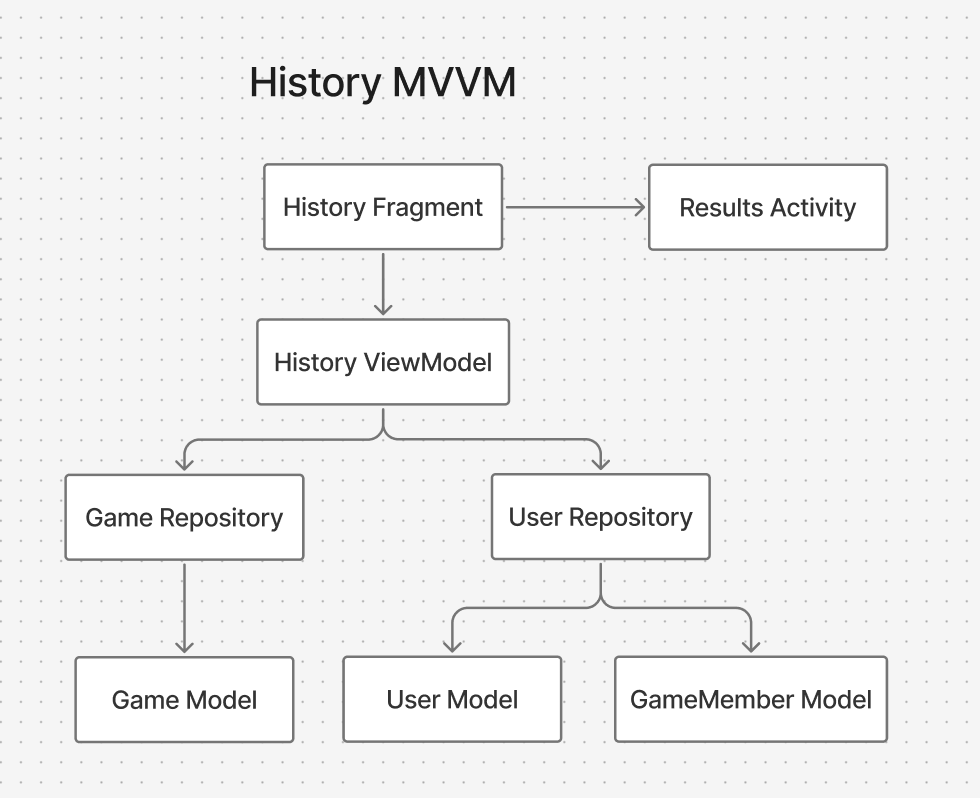 History MVVM

History Fragment

Results Activity

History ViewModel

Game Repository

User Repository

Game Model

User Model

GameMember Model